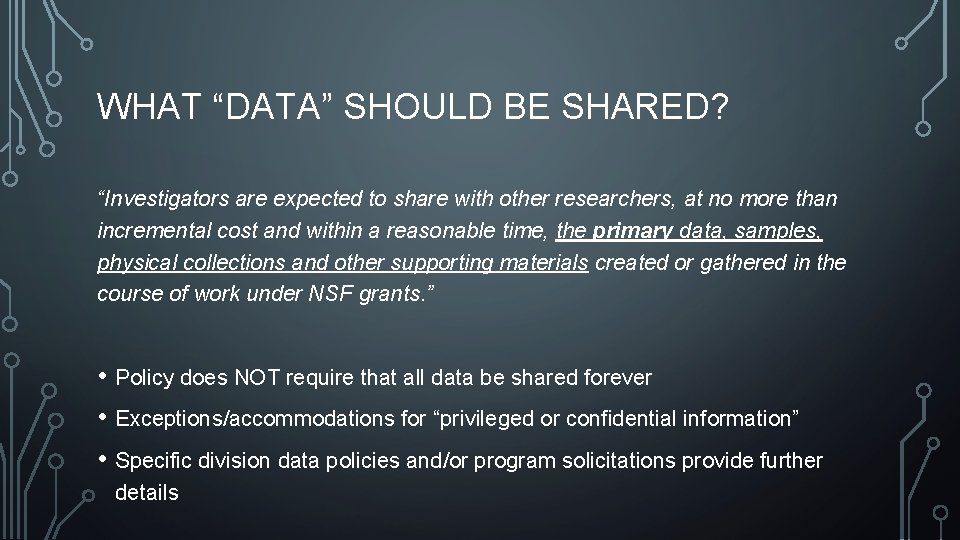 WHAT “DATA” SHOULD BE SHARED?

“Investigators are expected to share with other researchers, at no more than incremental cost and within a reasonable time, the primary data, samples, physical collections and other supporting materials created or gathered in the course of work under NSF grants.”

• Policy does NOT require that all data be shared forever
• Exceptions/accommodations for “privileged or confidential information”
• Specific division data policies and/or program solicitations provide further details